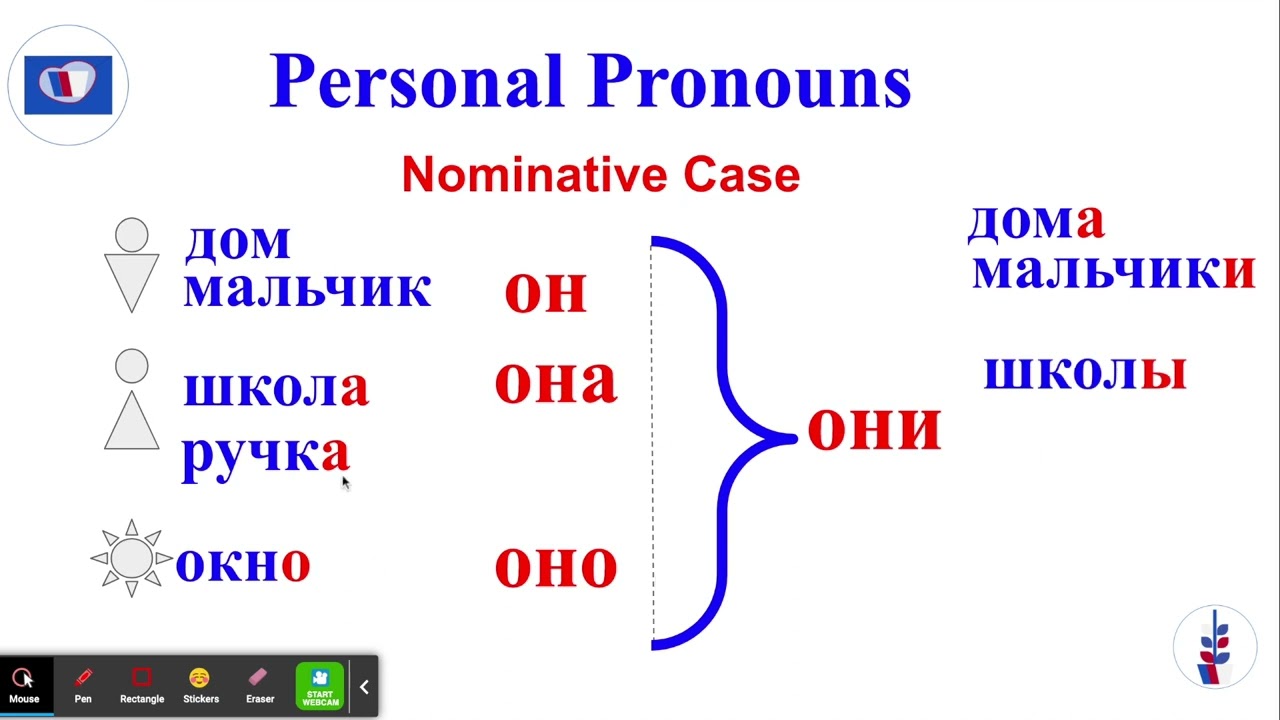 Personal Pronouns

Nominative Case

дом
мальчик

он

школа
ручка

она

окно

оно

они

дома
мальчики

школы

Mouse
Pen
Rectangle
Stickers
Eraser
START WEBCAM